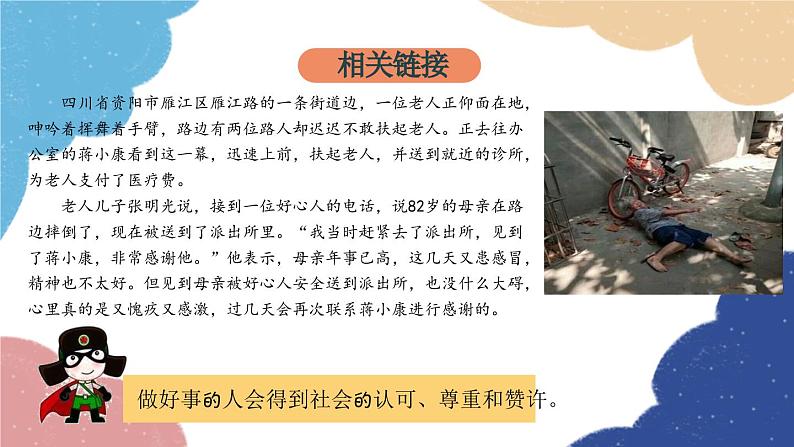 相关链接

四川省资阳市雁江区雁江路的一条街道边，一位老人正仰面在地，呻吟着挥舞着手臂，路边有两位路人却迟迟不敢扶起老人。正去往办公室的蒋小康看到这一幕，迅速上前，扶起老人，并送到就近的诊所，为老人支付了医疗费。

老人儿子张明光说，接到一位好心人的电话，说82岁的母亲在路边摔倒了，现在被送到了派出所里。“我当时赶紧去了派出所，见到了蒋小康，非常感谢他。”他表示，母亲年事已高，这几天又患感冒，精神也不太好。但见到母亲被好心人安全送到派出所，也没什么大碍，心里真的是又愧疚又感激，过几天会再次联系蒋小康进行感谢的。

做好事的人会得到社会的认可、尊重和赞许。